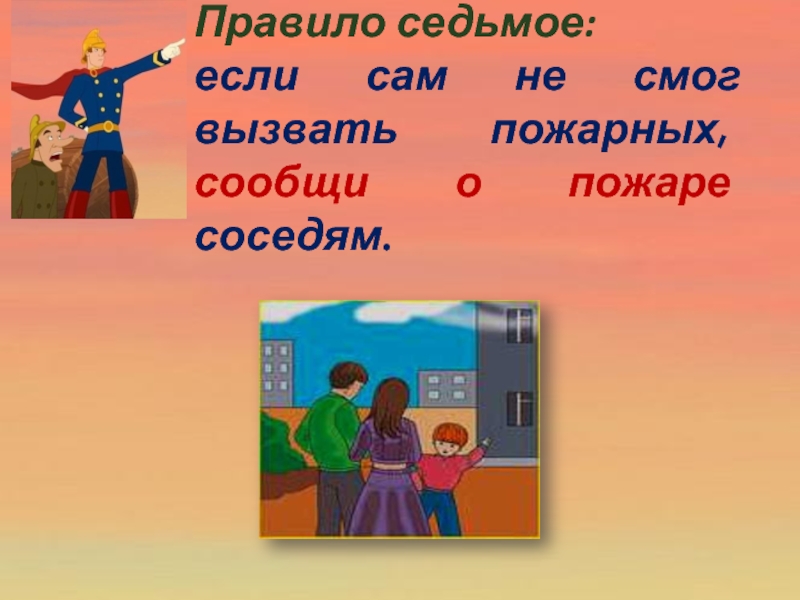 Правило седьмое:
если сам не смог вызвать пожарных, сообщи о пожаре соседям.